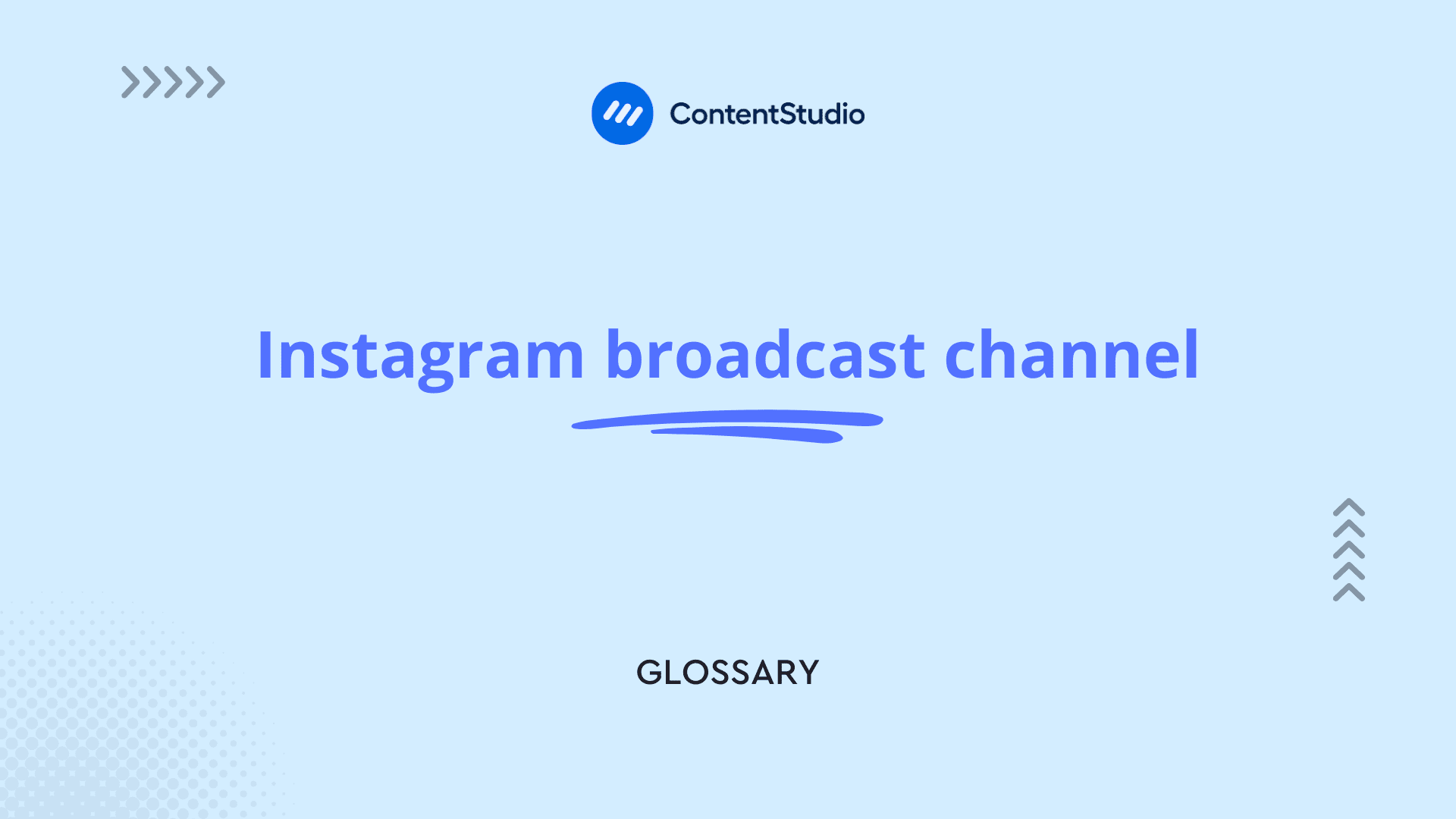 ContentStudio

Instagram broadcast channel

GLOSSARY